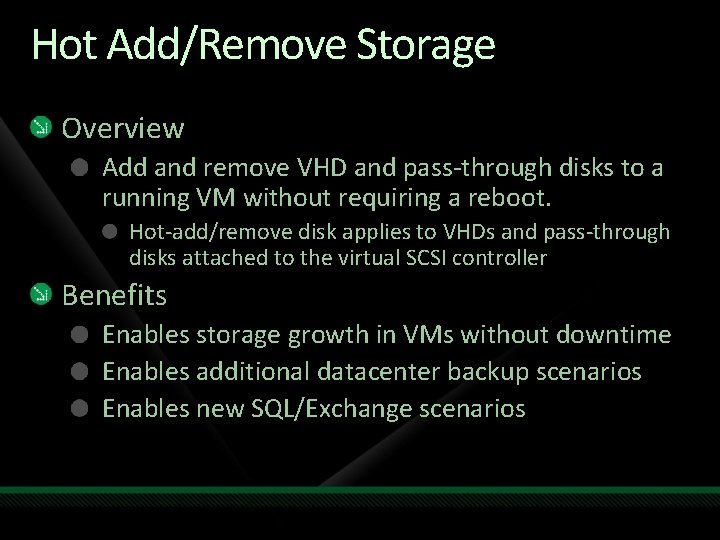 Hot Add/Remove Storage

Overview

Add and remove VHD and pass-through disks to a running VM without requiring a reboot.

Hot-add/remove disk applies to VHDs and pass-through disks attached to the virtual SCSI controller

Benefits

Enables storage growth in VMs without downtime

Enables additional datacenter backup scenarios

Enables new SQL/Exchange scenarios